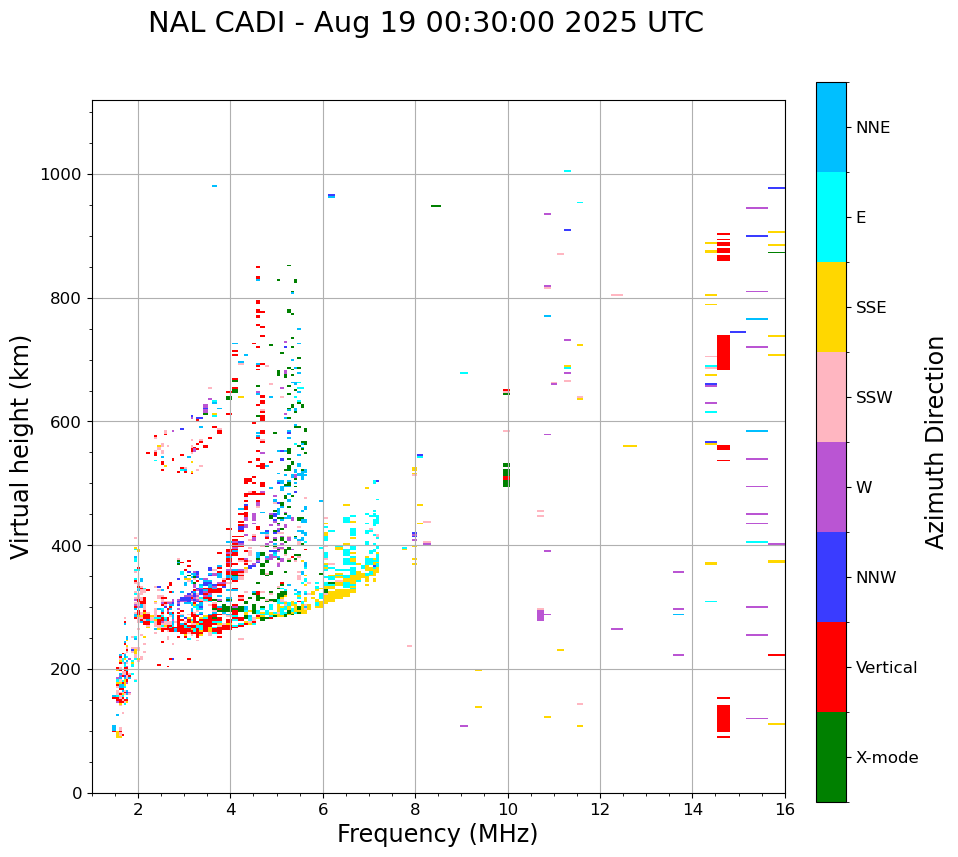 NAL CADI - Aug 19 00:30:00 2025 UTC

Virtual height (km)

1000
800
600
400
200
0

2
4
6
8
10
12
14
16

Frequency (MHz)

NNE
E
SSE
SSW
W
NNW
Vertical
X-mode

Azimuth Direction